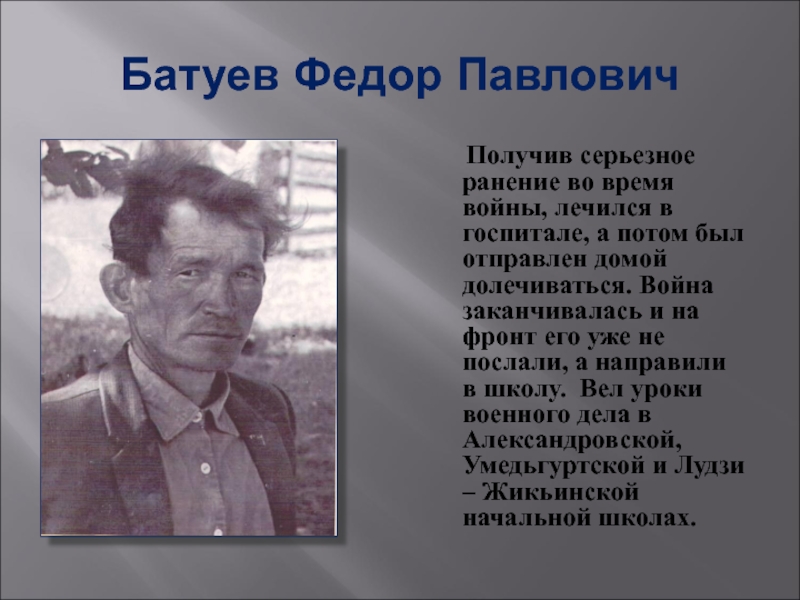 Батуев Федор Павлович

Получив серьезное ранение во время войны, лечился в госпитале, а потом был отправлен домой долечиваться. Война заканчивалась и на фронт его уже не послали, а направили в школу. Вел уроки военного дела в Александровской, Умедьгуртской и Лудзи – Жикьинской начальной школах.